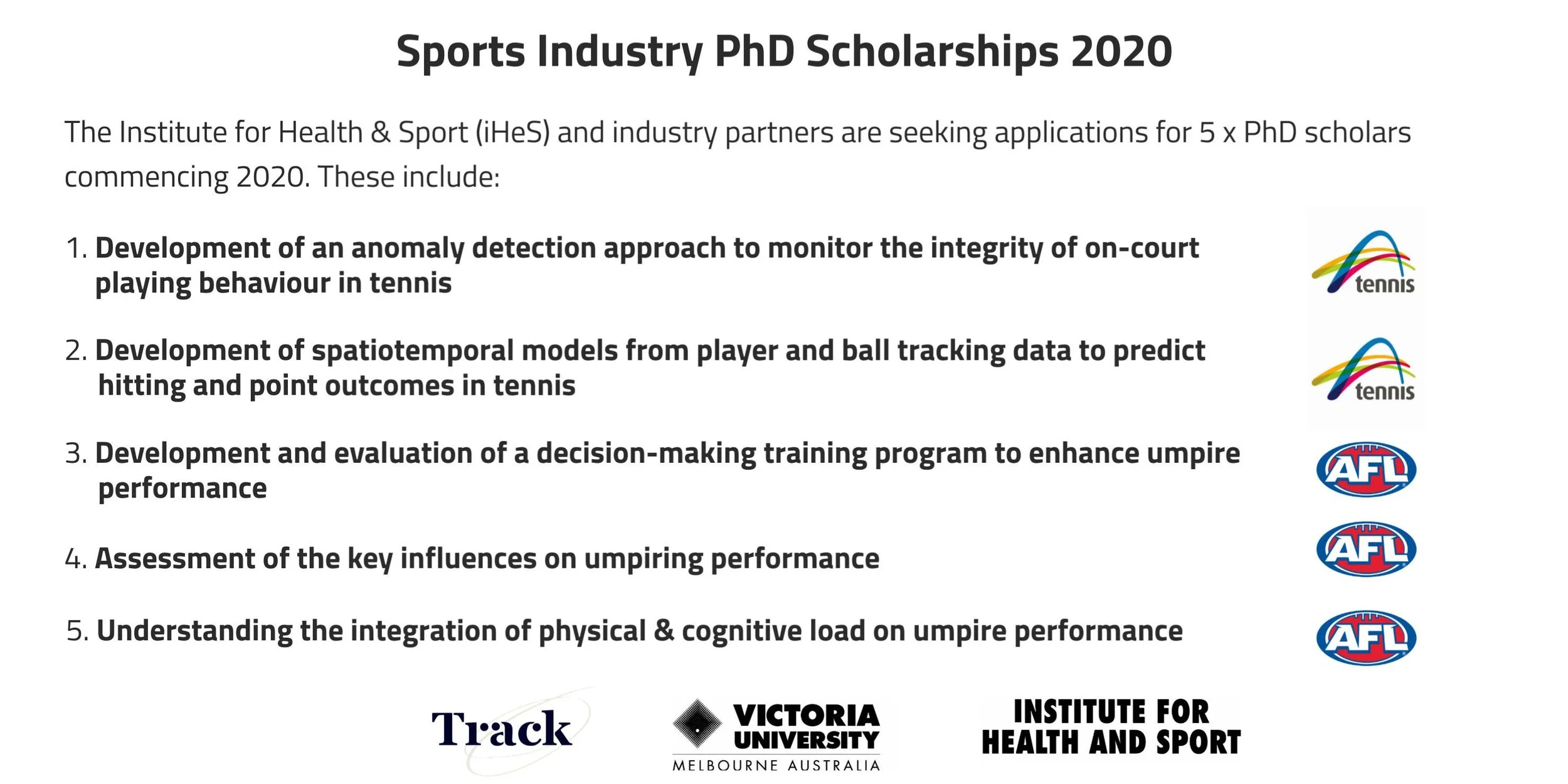 Sports Industry PhD Scholarships 2020

The Institute for Health & Sport (iHeS) and industry partners are seeking applications for 5 x PhD scholars commencing 2020. These include:

1. Development of an anomaly detection approach to monitor the integrity of on-court playing behaviour in tennis

tennis

2. Development of spatiotemporal models from player and ball tracking data to predict hitting and point outcomes in tennis

tennis

3. Development and evaluation of a decision-making training program to enhance umpire performance

AFL

4. Assessment of the key influences on umpiring performance

AFL

5. Understanding the integration of physical & cognitive load on umpire performance

AFL

Track

VICTORIA UNIVERSITY
MELBOURNE AUSTRALIA

INSTITUTE FOR HEALTH AND SPORT